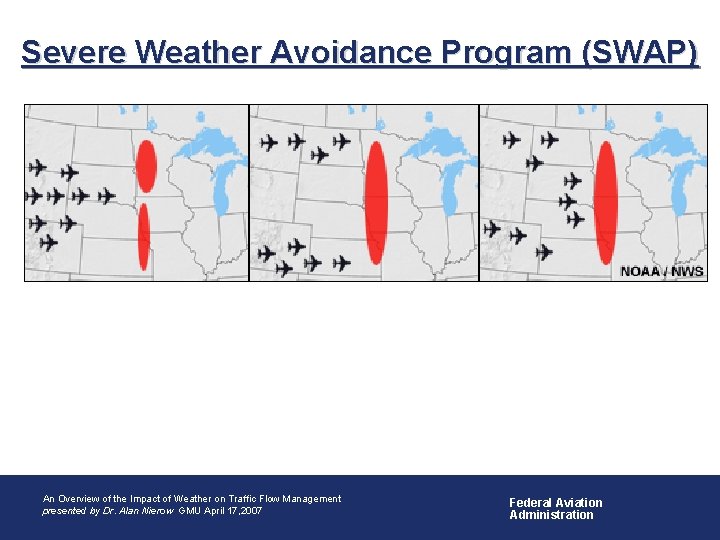 Severe Weather Avoidance Program (SWAP)

NOAA / NWS

An Overview of the Impact of Weather on Traffic Flow Management
presented by Dr. Alan Nierow GMU April 17,2007

Federal Aviation Administration